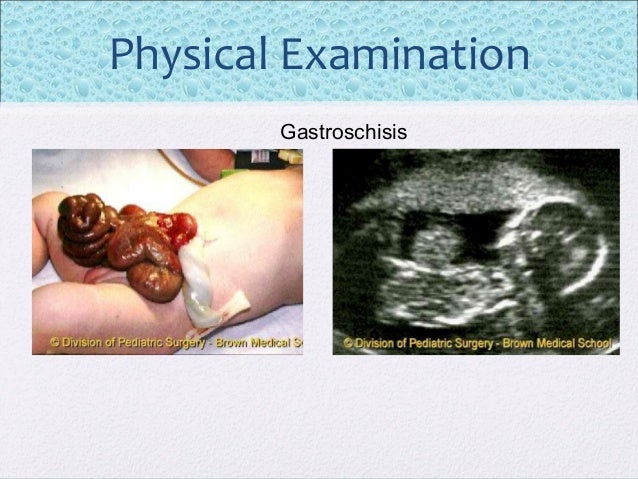 Physical Examination

Gastroschisis

© Division of Pediatric Surgery - Brown Medical Sc

© Division of Pediatric Surgery - Brown Medical School